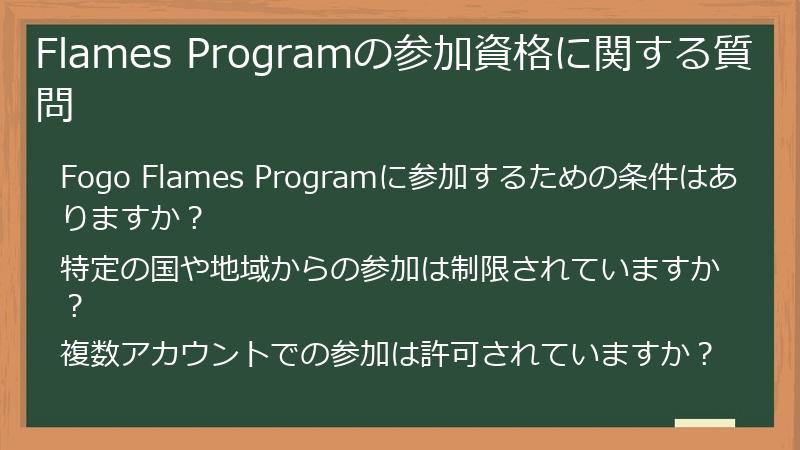 Flames Programの参加資格に関する質問

Fogo Flames Programに参加するための条件はありますか？

特定の国や地域からの参加は制限されていますか？

複数アカウントでの参加は許可されていますか？